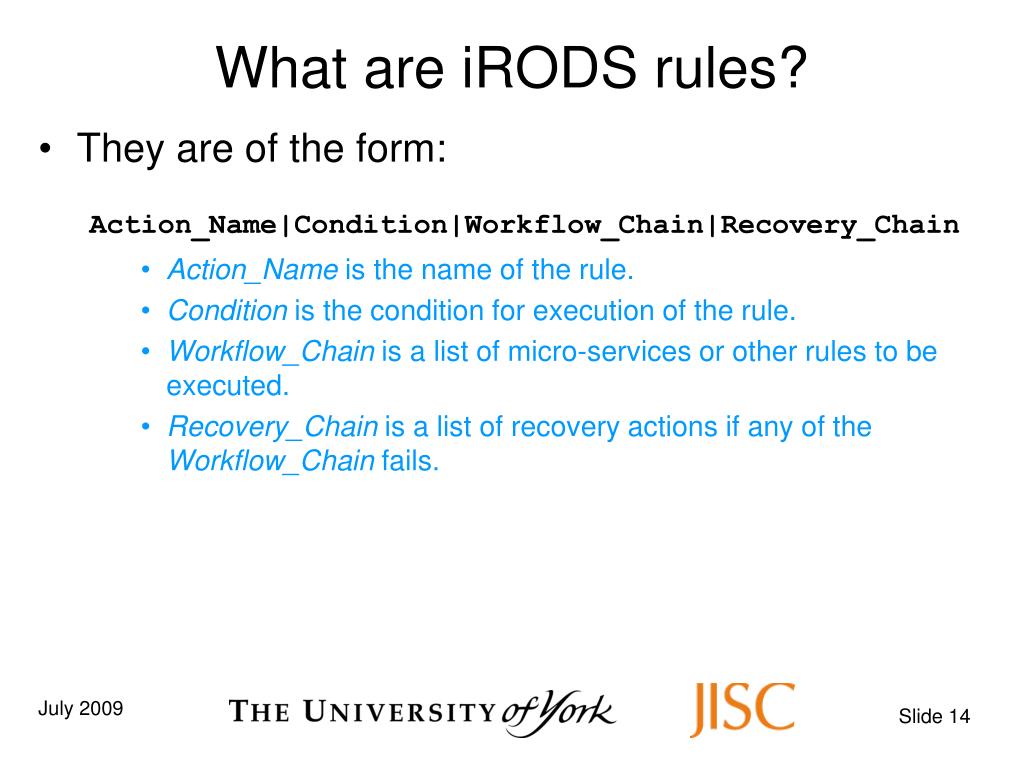 What are iRODS rules?

• They are of the form:

Action_Name|Condition|Workflow_Chain|Recovery_Chain

• Action_Name is the name of the rule.
• Condition is the condition for execution of the rule.
• Workflow_Chain is a list of micro-services or other rules to be executed.
• Recovery_Chain is a list of recovery actions if any of the Workflow_Chain fails.

July 2009

THE UNIVERSITY of York

JISC

Slide 14